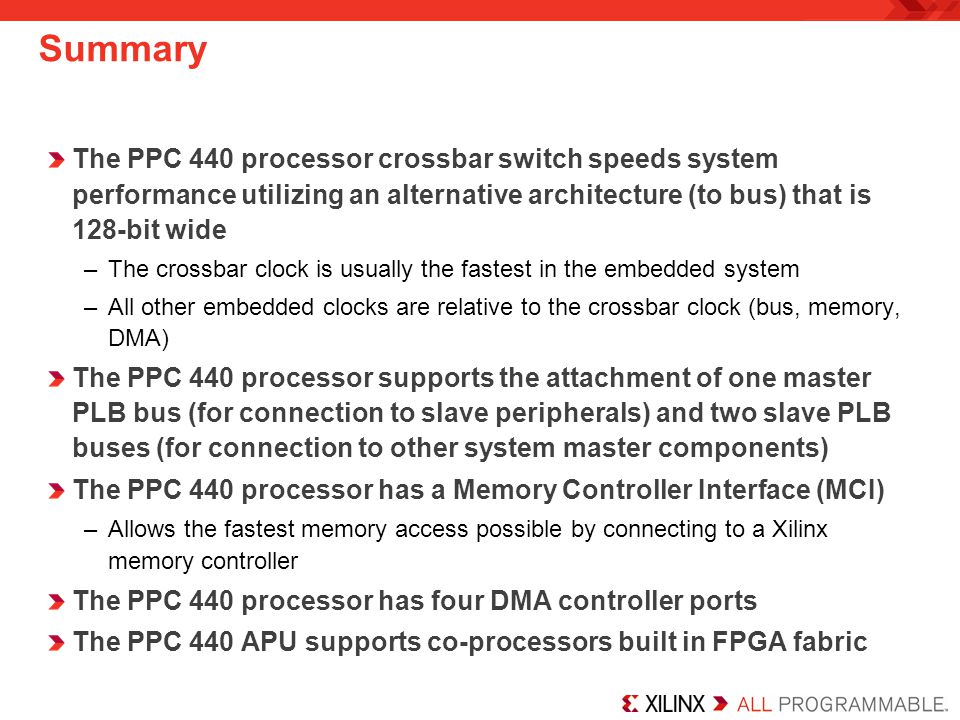 Summary

The PPC 440 processor crossbar switch speeds system performance utilizing an alternative architecture (to bus) that is 128-bit wide

– The crossbar clock is usually the fastest in the embedded system

– All other embedded clocks are relative to the crossbar clock (bus, memory, DMA)

The PPC 440 processor supports the attachment of one master PLB bus (for connection to slave peripherals) and two slave PLB buses (for connection to other system master components)

The PPC 440 processor has a Memory Controller Interface (MCI)

– Allows the fastest memory access possible by connecting to a Xilinx memory controller

The PPC 440 processor has four DMA controller ports

The PPC 440 APU supports co-processors built in FPGA fabric

XILINX ALL PROGRAMMABLE.